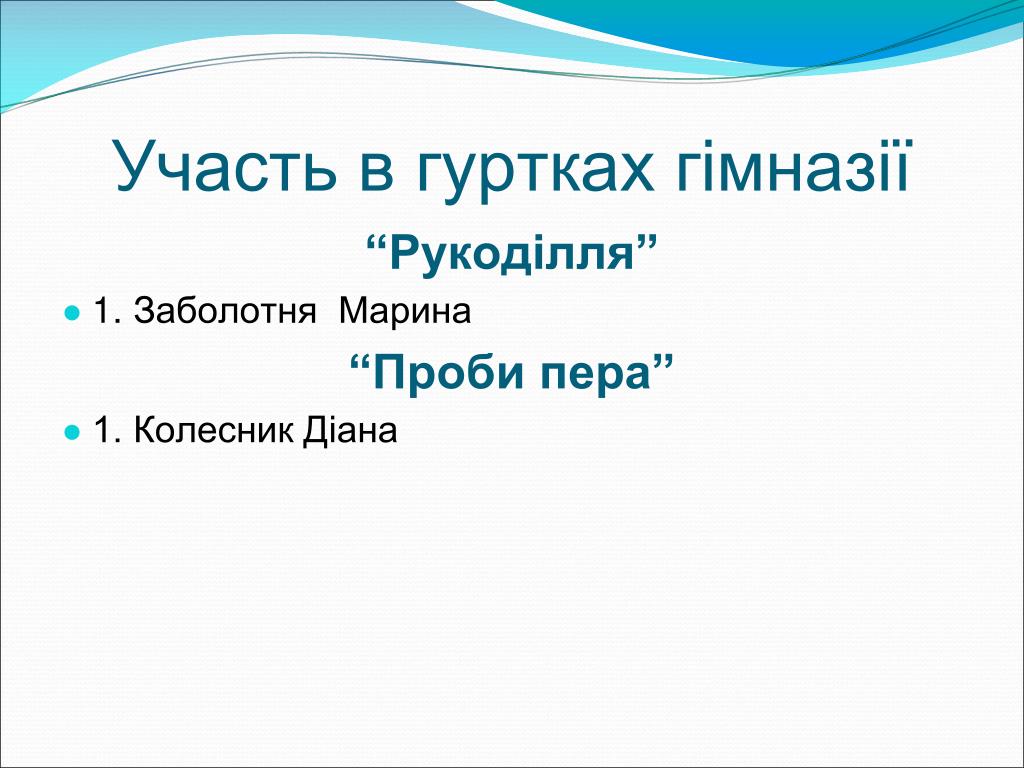 Участь в гуртках гімназії

“Рукоділля”

1. Заболотня Марина

“Проби пера”

1. Колесник Діана